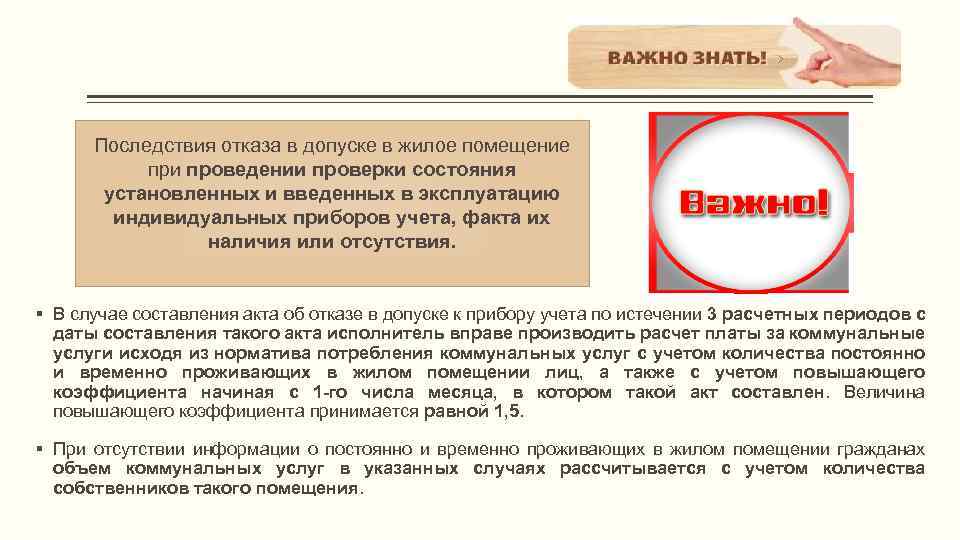 ВАЖНО ЗНАТЬ!

Последствия отказа в допуске в жилое помещение при проведении проверки состояния установленных и введенных в эксплуатацию индивидуальных приборов учета, факта их наличия или отсутствия.

Важно!

▪ В случае составления акта об отказе в допуске к прибору учета по истечении 3 расчетных периодов с даты составления такого акта исполнитель вправе производить расчет платы за коммунальные услуги исходя из норматива потребления коммунальных услуг с учетом количества постоянно и временно проживающих в жилом помещении лиц, а также с учетом повышающего коэффициента начиная с 1-го числа месяца, в котором такой акт составлен. Величина повышающего коэффициента принимается равной 1,5.

▪ При отсутствии информации о постоянно и временно проживающих в жилом помещении гражданах объем коммунальных услуг в указанных случаях рассчитывается с учетом количества собственников такого помещения.